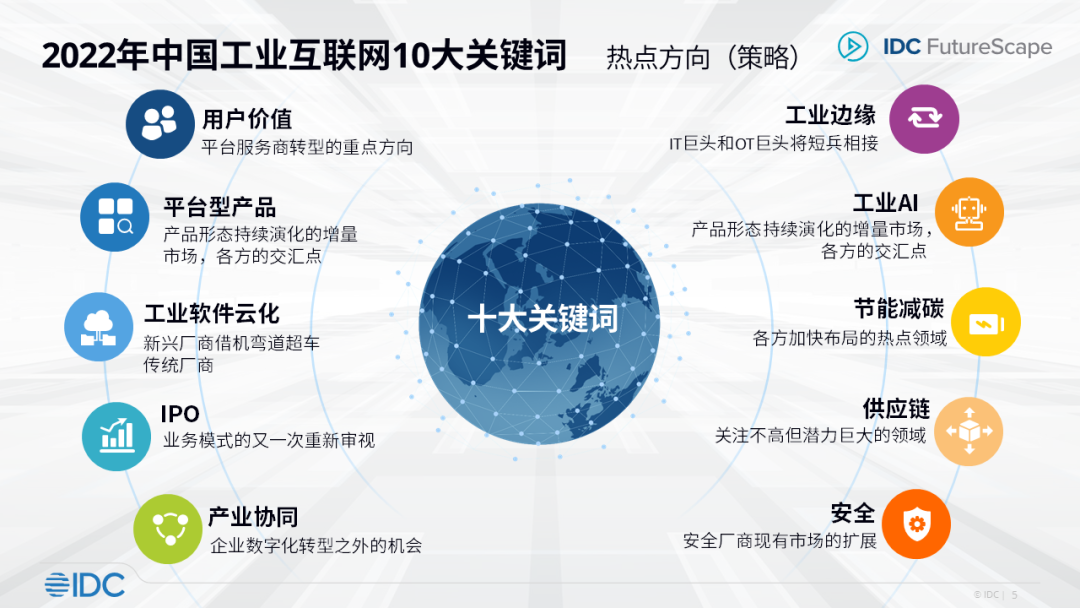 2022年中国工业互联网10大关键词　热点方向（策略）

IDC FutureScape

用户价值
平台服务商转型的重点方向

平台型产品
产品形态持续演化的增量市场，各方的交汇点

工业软件云化
新兴厂商借机弯道超车传统厂商

IPO
业务模式的又一次重新审视

产业协同
企业数字化转型之外的机会

十大关键词

工业边缘
IT巨头和OT巨头将短兵相接

工业AI
产品形态持续演化的增量市场，各方的交汇点

节能减碳
各方加快布局的热点领域

供应链
关注不高但潜力巨大的领域

安全
安全厂商现有市场的扩展

IDC

© IDC | 5